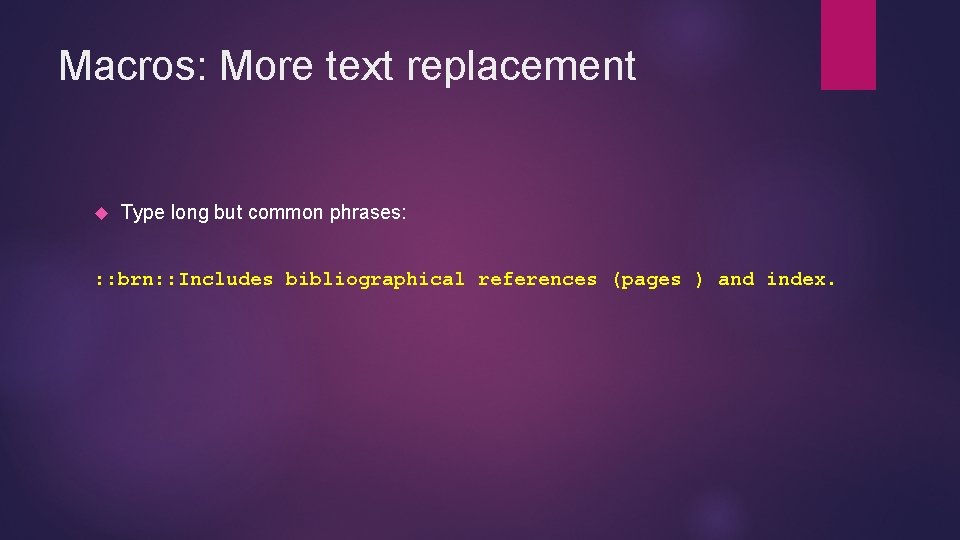 Macros: More text replacement

Type long but common phrases:

::brn::Includes bibliographical references (pages ) and index.